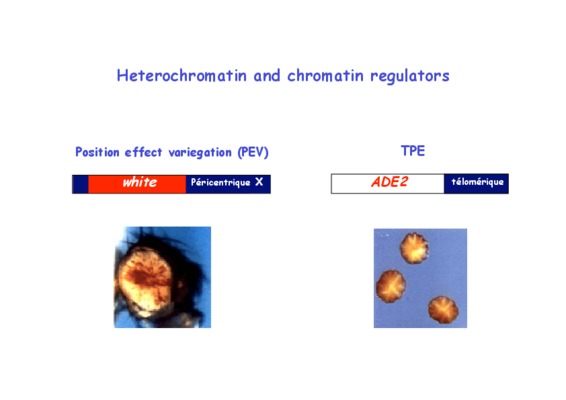 Heterochromatin and chromatin regulators

Position effect variegation (PEV)

white Péricentrique X

TPE

ADE2 télomérique